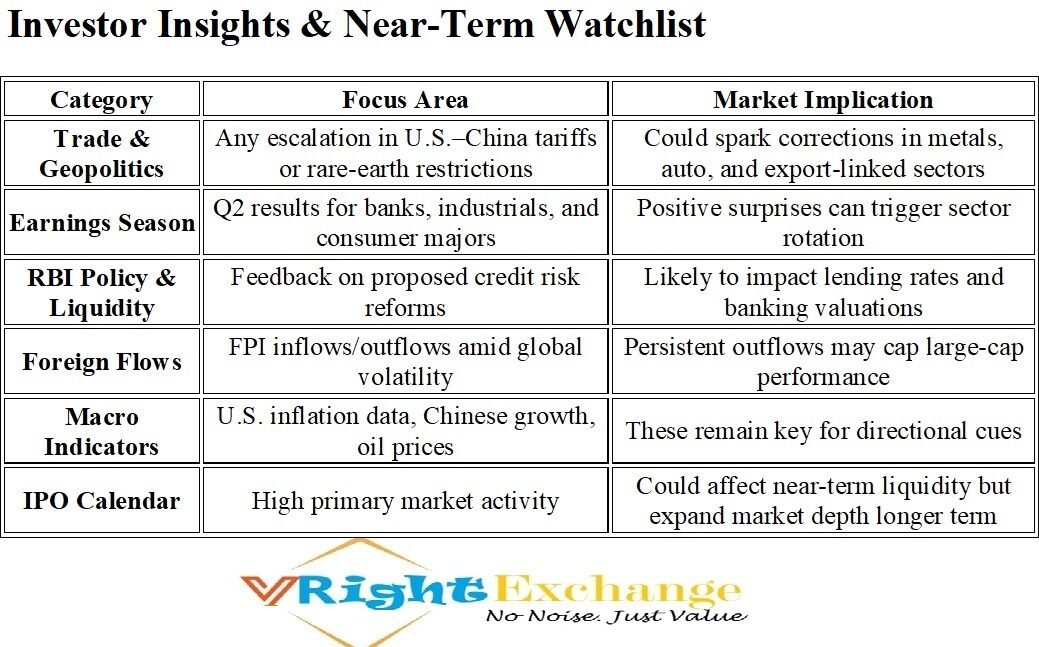 Investor Insights & Near-Term Watchlist

| Category | Focus Area | Market Implication |
|---|---|---|
| Trade & Geopolitics | Any escalation in U.S.–China tariffs or rare-earth restrictions | Could spark corrections in metals, auto, and export-linked sectors |
| Earnings Season | Q2 results for banks, industrials, and consumer majors | Positive surprises can trigger sector rotation |
| RBI Policy & Liquidity | Feedback on proposed credit risk reforms | Likely to impact lending rates and banking valuations |
| Foreign Flows | FPI inflows/outflows amid global volatility | Persistent outflows may cap large-cap performance |
| Macro Indicators | U.S. inflation data, Chinese growth, oil prices | These remain key for directional cues |
| IPO Calendar | High primary market activity | Could affect near-term liquidity but expand market depth longer term |

VRight Exchange
No Noise. Just Value